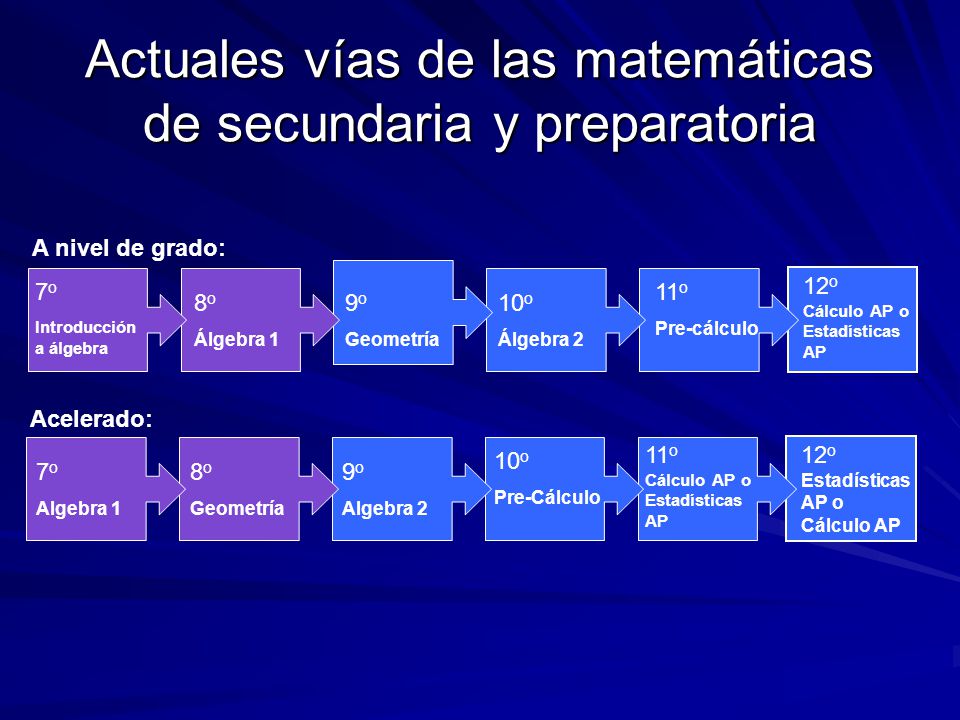 Actuales vías de las matemáticas de secundaria y preparatoria

A nivel de grado:

7º
Introducción a álgebra

8º
Álgebra 1

9º
Geometría

10º
Álgebra 2

11º
Pre-cálculo

12º
Cálculo AP o Estadísticas AP

Acelerado:

7º
Algebra 1

8º
Geometría

9º
Algebra 2

10º
Pre-Cálculo

11º
Cálculo AP o Estadísticas AP

12º
Estadísticas AP o Cálculo AP